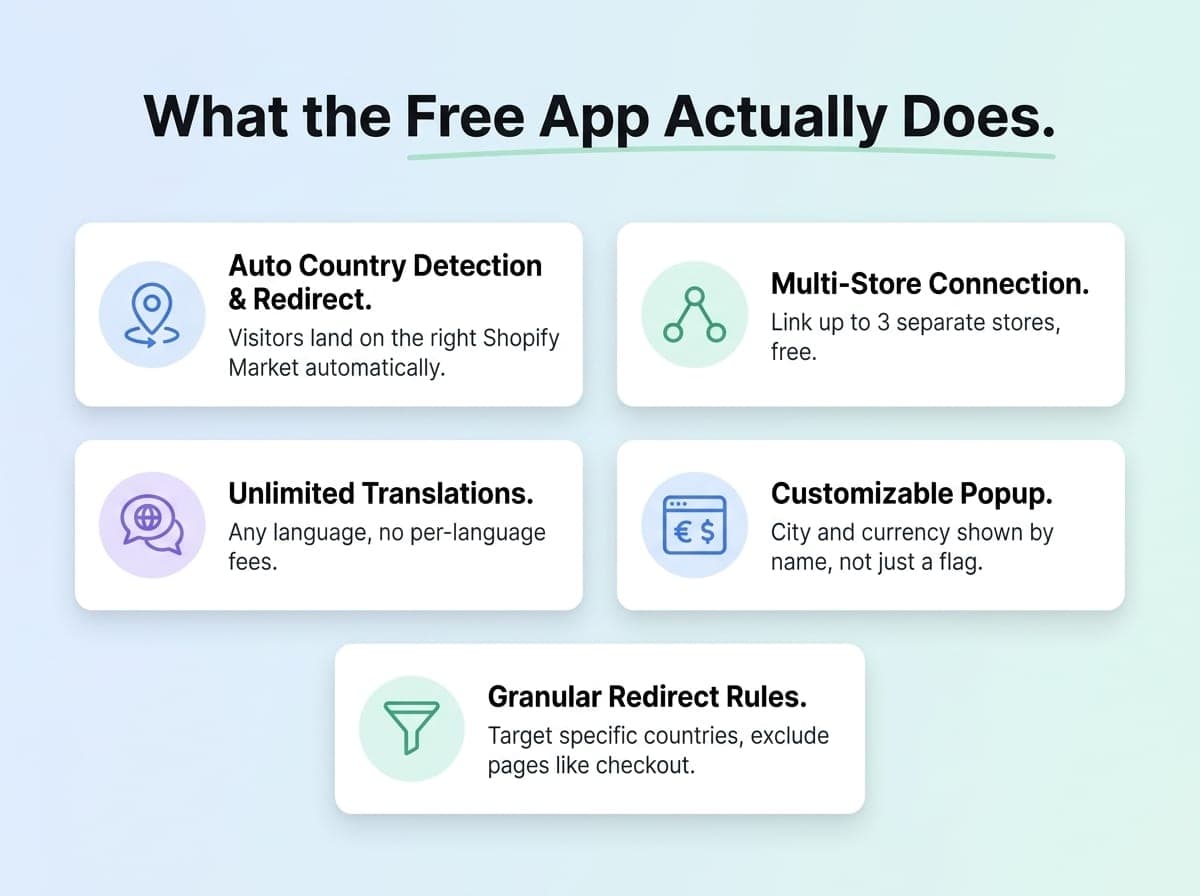 What the Free App Actually Does.

Auto Country Detection & Redirect.
Visitors land on the right Shopify Market automatically.

Multi-Store Connection.
Link up to 3 separate stores, free.

Unlimited Translations.
Any language, no per-language fees.

€ $

Customizable Popup.
City and currency shown by name, not just a flag.

Granular Redirect Rules.
Target specific countries, exclude pages like checkout.